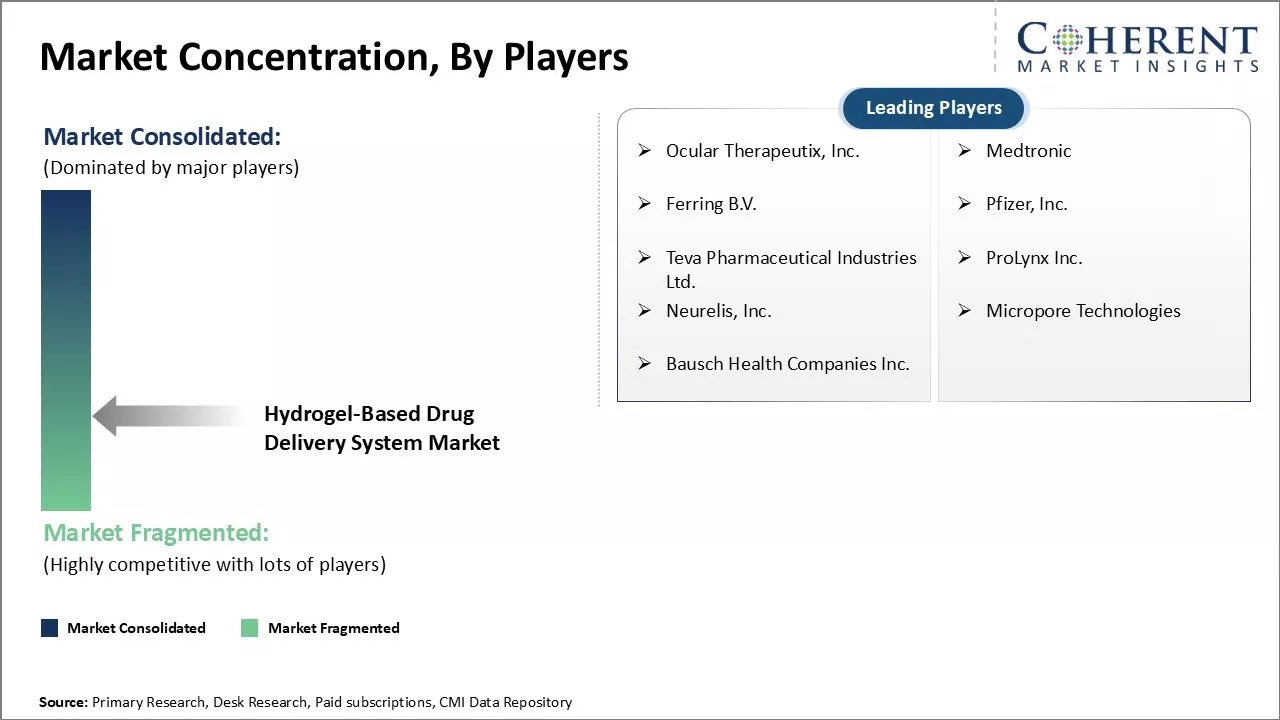 Market Concentration, By Players

COHERENT
MARKET INSIGHTS

Market Consolidated:
(Dominated by major players)

Hydrogel-Based Drug Delivery System Market

Market Fragmented:
(Highly competitive with lots of players)

Market Consolidated   Market Fragmented

Leading Players

➢ Ocular Therapeutix, Inc.
➢ Ferring B.V.
➢ Teva Pharmaceutical Industries Ltd.
➢ Neurelis, Inc.
➢ Bausch Health Companies Inc.

➢ Medtronic
➢ Pfizer, Inc.
➢ ProLynx Inc.
➢ Micropore Technologies

Source: Primary Research, Desk Research, Paid subscriptions, CMI Data Repository